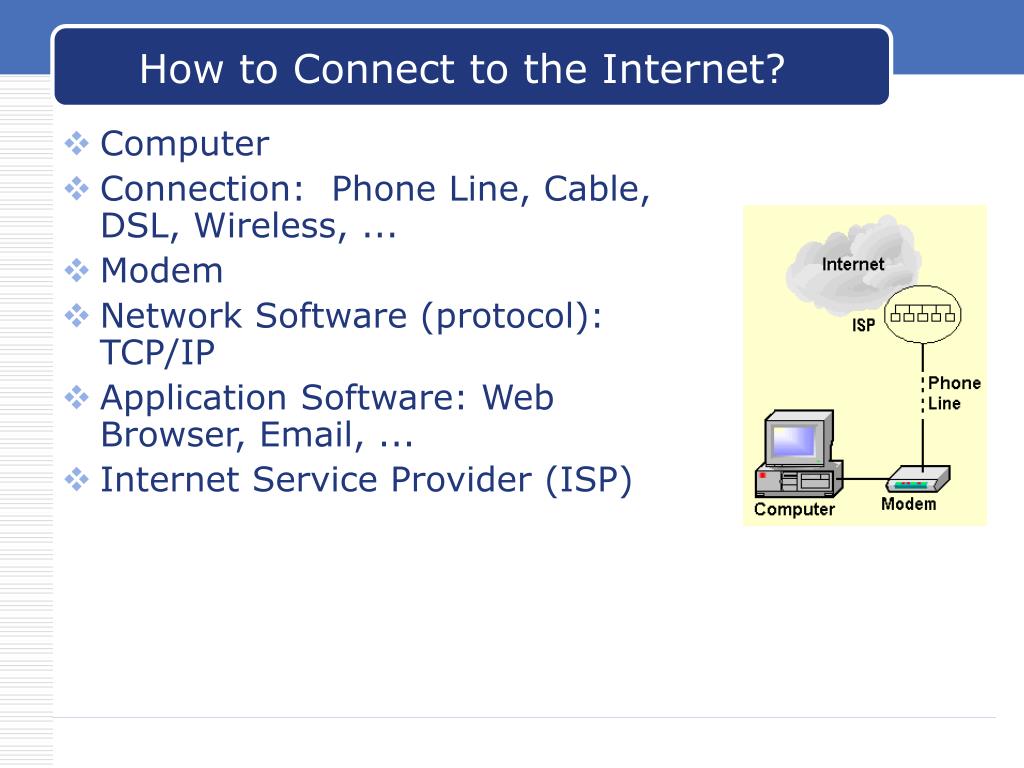 How to Connect to the Internet?

❖ Computer
❖ Connection: Phone Line, Cable, DSL, Wireless, ...
❖ Modem
❖ Network Software (protocol): TCP/IP
❖ Application Software: Web Browser, Email, ...
❖ Internet Service Provider (ISP)

Internet
ISP
Phone Line
Computer
Modem